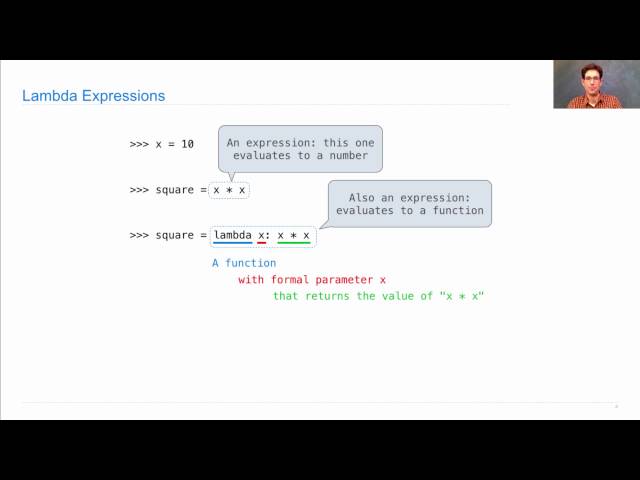 Lambda Expressions

>>> x = 10

An expression: this one evaluates to a number

>>> square = x * x

Also an expression: evaluates to a function

>>> square = lambda x: x * x

A function
with formal parameter x
that returns the value of "x * x"